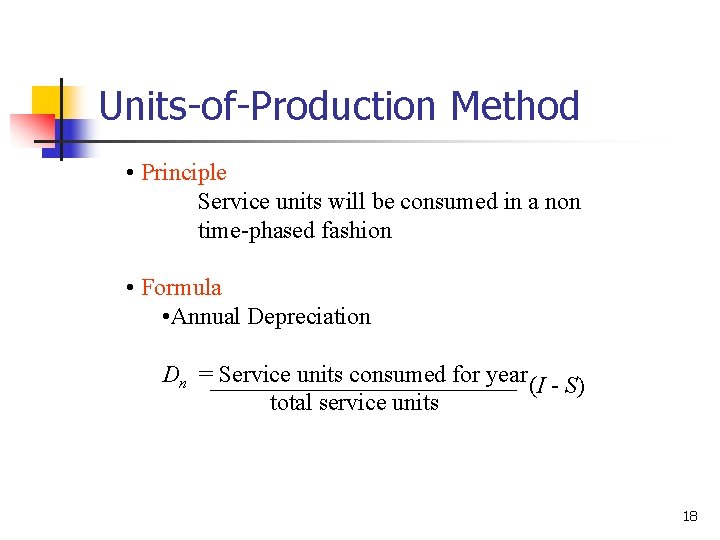 Units-of-Production Method

• Principle

Service units will be consumed in a non time-phased fashion

• Formula

•Annual Depreciation

$D_n = \frac{\text{Service units consumed for year}}{\text{total service units}}(I - S)$

18